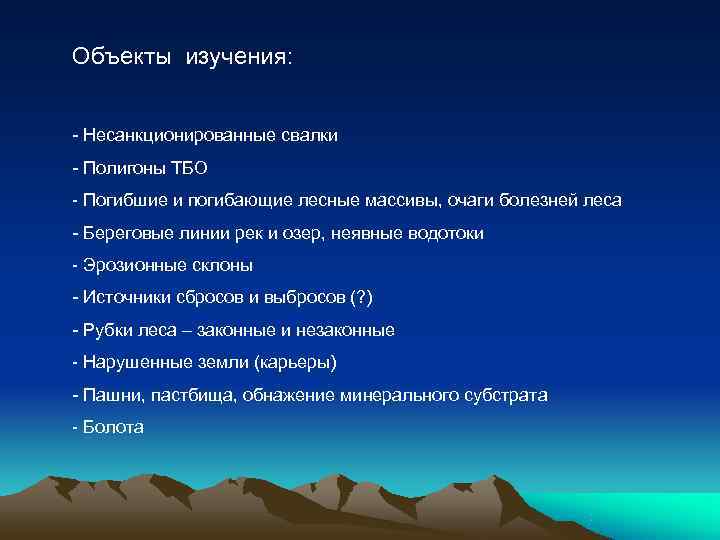 Объекты изучения:

- Несанкционированные свалки

- Полигоны ТБО

- Погибшие и погибающие лесные массивы, очаги болезней леса

- Береговые линии рек и озер, неявные водотоки

- Эрозионные склоны

- Источники сбросов и выбросов (?)

- Рубки леса – законные и незаконные

- Нарушенные земли (карьеры)

- Пашни, пастбища, обнажение минерального субстрата

- Болота